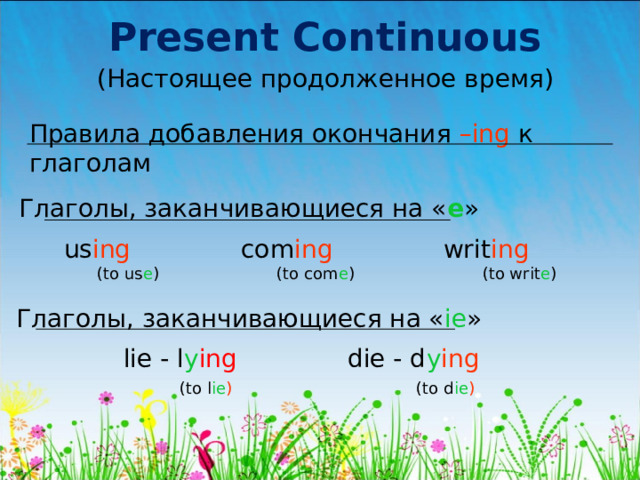 Present Continuous
(Настоящее продолженное время)

Правила добавления окончания –ing к глаголам

Глаголы, заканчивающиеся на «e»

using (to use)

coming (to come)

writing (to write)

Глаголы, заканчивающиеся на «ie»

lie - lying (to lie)

die - dying (to die)